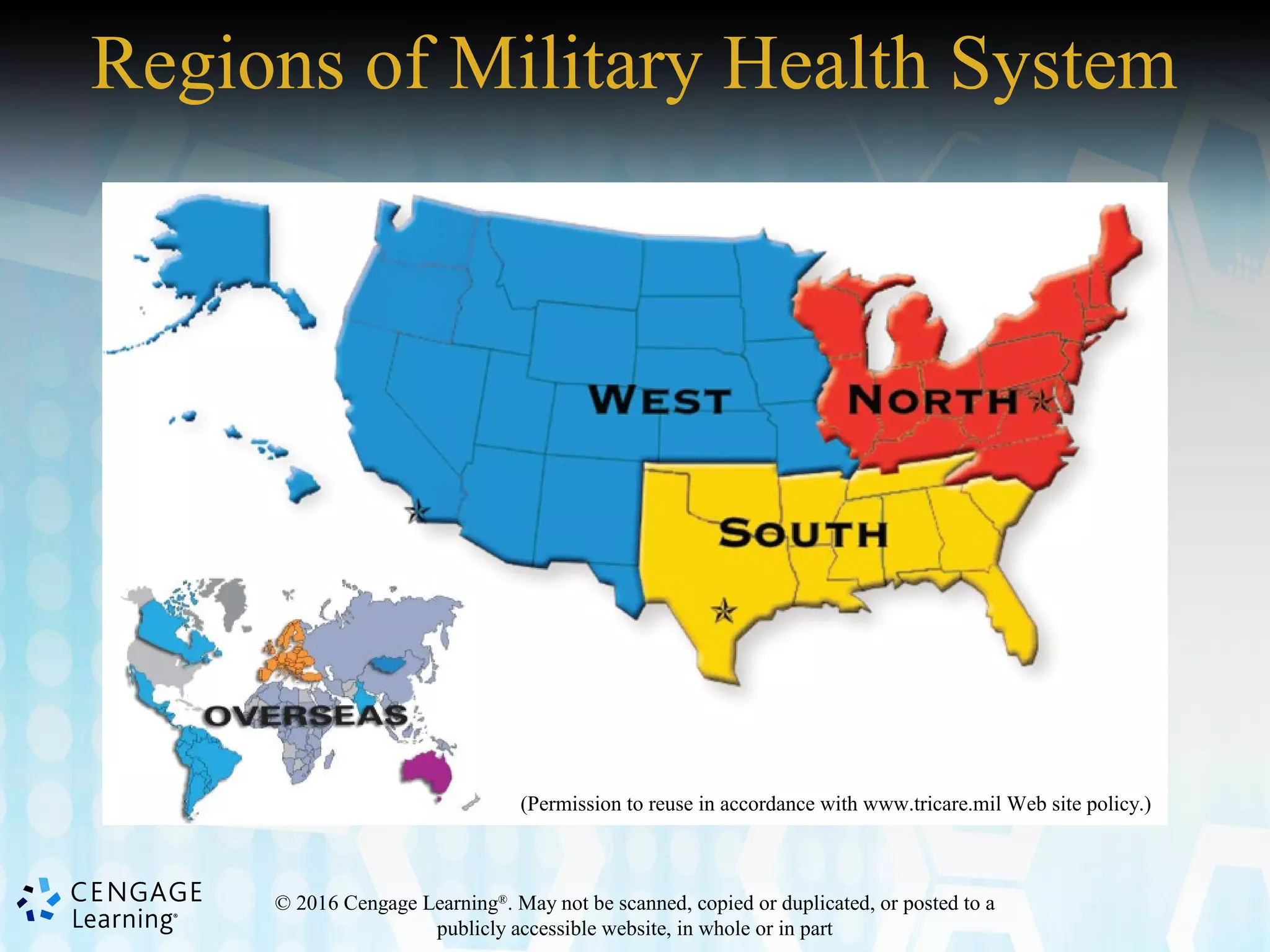 Regions of Military Health System

WEST

NORTH

SOUTH

OVERSEAS

(Permission to reuse in accordance with www.tricare.mil Web site policy.)

CENGAGE Learning®

© 2016 Cengage Learning®. May not be scanned, copied or duplicated, or posted to a publicly accessible website, in whole or in part